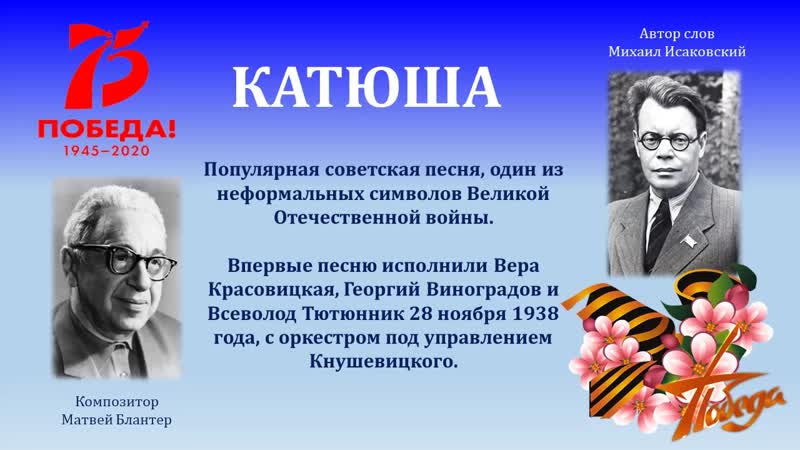 75
ПОБЕДА!
1945–2020

КАТЮША

Автор слов
Михаил Исаковский

Популярная советская песня, один из неформальных символов Великой Отечественной войны.

Впервые песню исполнили Вера Красовицкая, Георгий Виноградов и Всеволод Тютюнник 28 ноября 1938 года, с оркестром под управлением Кнушевицкого.

Композитор
Матвей Блантер

Победа